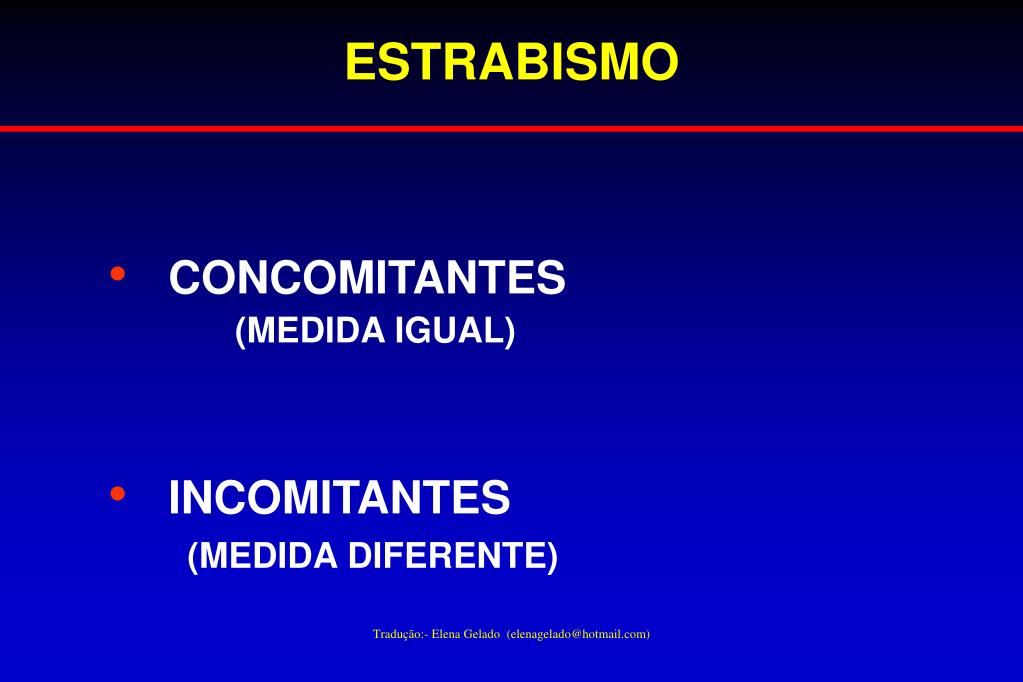 ESTRABISMO

• CONCOMITANTES
(MEDIDA IGUAL)

• INCOMITANTES
(MEDIDA DIFERENTE)

Tradução:- Elena Gelado (elenagelado@hotmail.com)